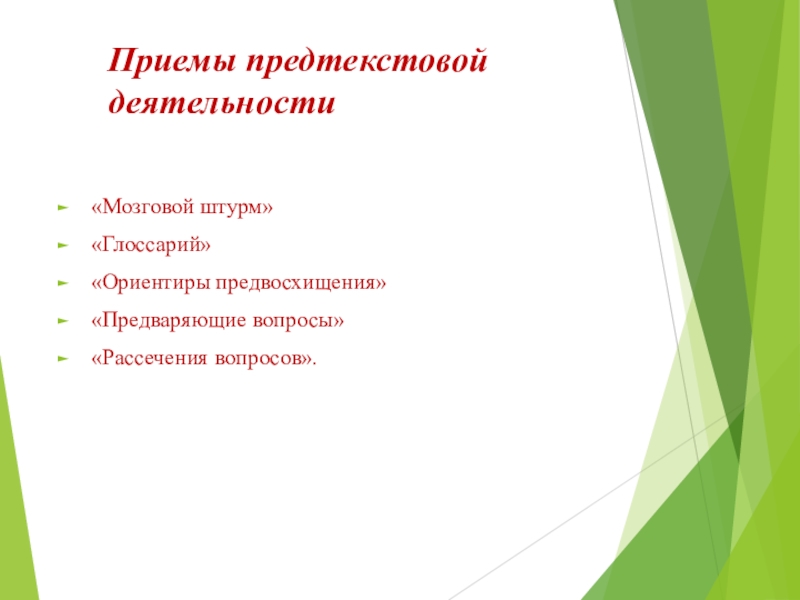 Приемы предтекстовой деятельности

«Мозговой штурм»

«Глоссарий»

«Ориентиры предвосхищения»

«Предваряющие вопросы»

«Рассечения вопросов».